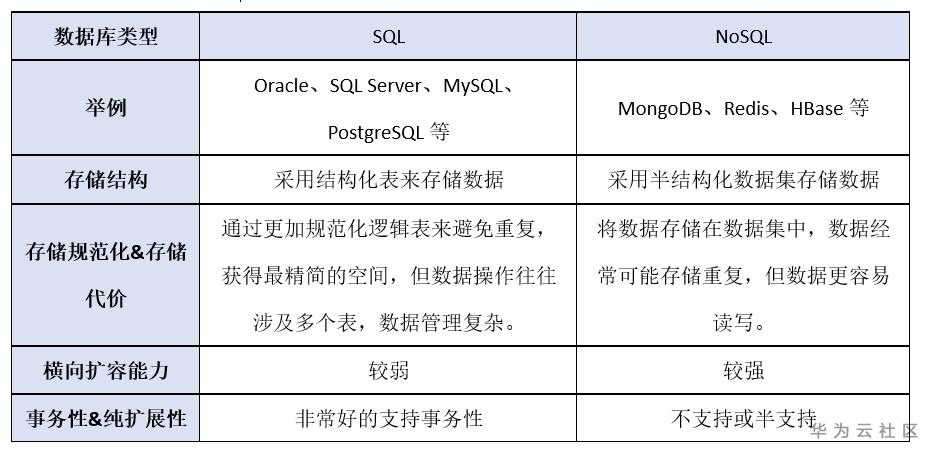 | 数据库类型 | SQL | NoSQL |
|---|---|---|
| 举例 | Oracle、SQL Server、MySQL、PostgreSQL 等 | MongoDB、Redis、HBase 等 |
| 存储结构 | 采用结构化表来存储数据 | 采用半结构化数据集存储数据 |
| 存储规范化&存储代价 | 通过更加规范化逻辑表来避免重复，获得最精简的空间，但数据操作往往涉及多个表，数据管理复杂。 | 将数据存储在数据集中，数据经常可能存储重复，但数据更容易读写。 |
| 横向扩容能力 | 较弱 | 较强 |
| 事务性&纯扩展性 | 非常好的支持事务性 | 不支持或半支持 |

华为云社区